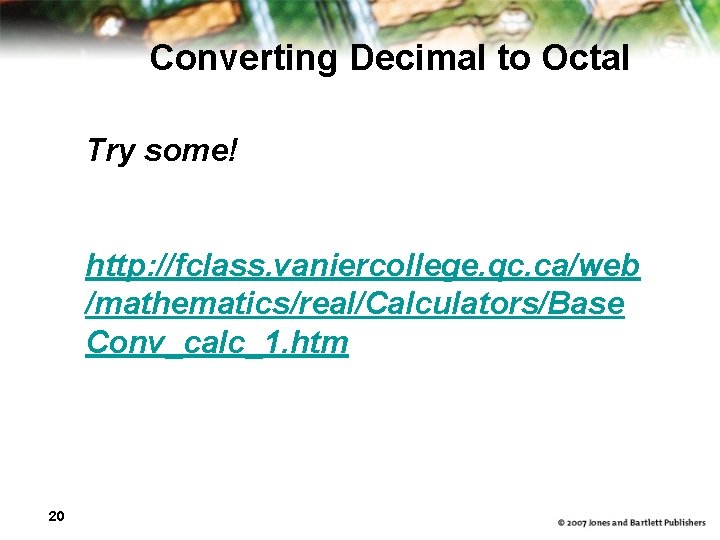 Converting Decimal to Octal

Try some!

http://fclass.vaniercollege.qc.ca/web/mathematics/real/Calculators/BaseConv_calc_1.htm

20

© 2007 Jones and Bartlett Publishers